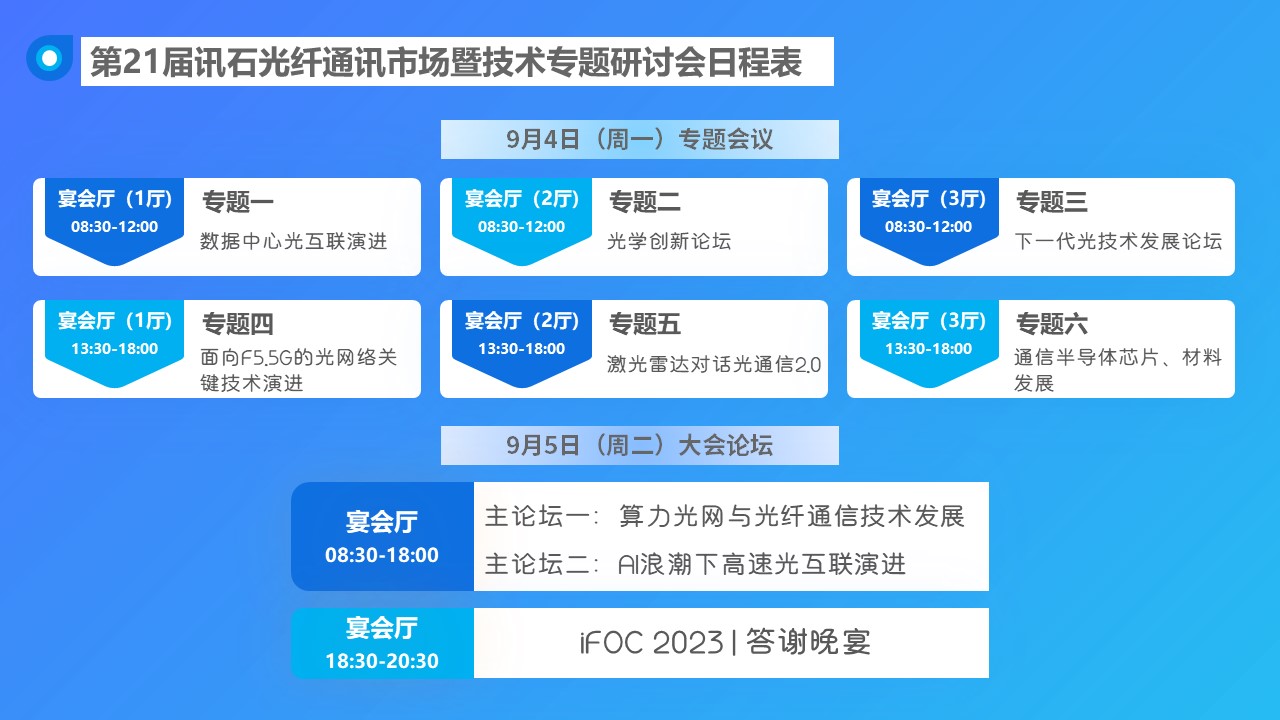 第21届讯石光纤通讯市场暨技术专题研讨会日程表

9月4日（周一）专题会议

宴会厅（1厅）
08:30-12:00
专题一
数据中心光互联演进

宴会厅（2厅）
08:30-12:00
专题二
光学创新论坛

宴会厅（3厅）
08:30-12:00
专题三
下一代光技术发展论坛

宴会厅（1厅）
13:30-18:00
专题四
面向F5.5G的光网络关键技术演进

宴会厅（2厅）
13:30-18:00
专题五
激光雷达对话光通信2.0

宴会厅（3厅）
13:30-18:00
专题六
通信半导体芯片、材料发展

9月5日（周二）大会论坛

宴会厅
08:30-18:00
主论坛一：算力光网与光纤通信技术发展
主论坛二：AI浪潮下高速光互联演进

宴会厅
18:30-20:30
iFOC 2023 | 答谢晚宴